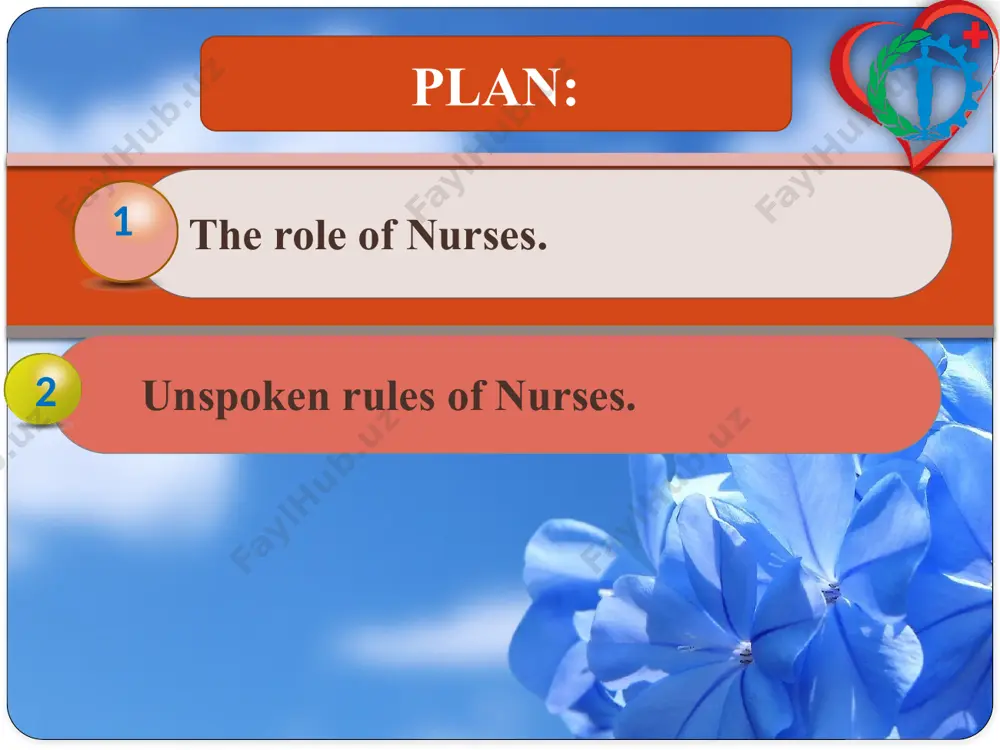 PLAN:

1 The role of Nurses.

2 Unspoken rules of Nurses.

FaylHub.uz